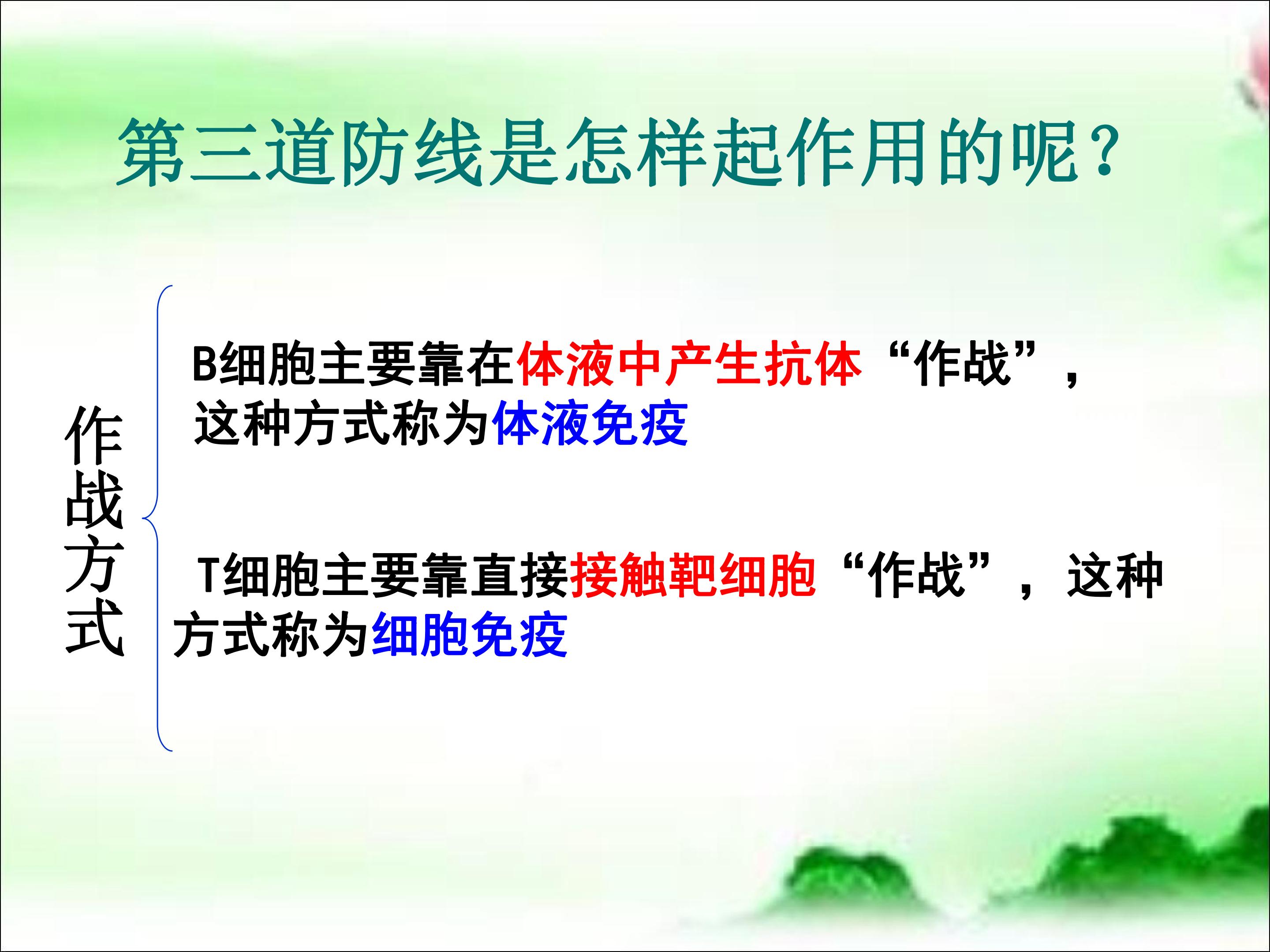 第三道防线是怎样起作用的呢？

作战方式

B细胞主要靠在体液中产生抗体“作战”，这种方式称为体液免疫

T细胞主要靠直接接触靶细胞“作战”，这种方式称为细胞免疫